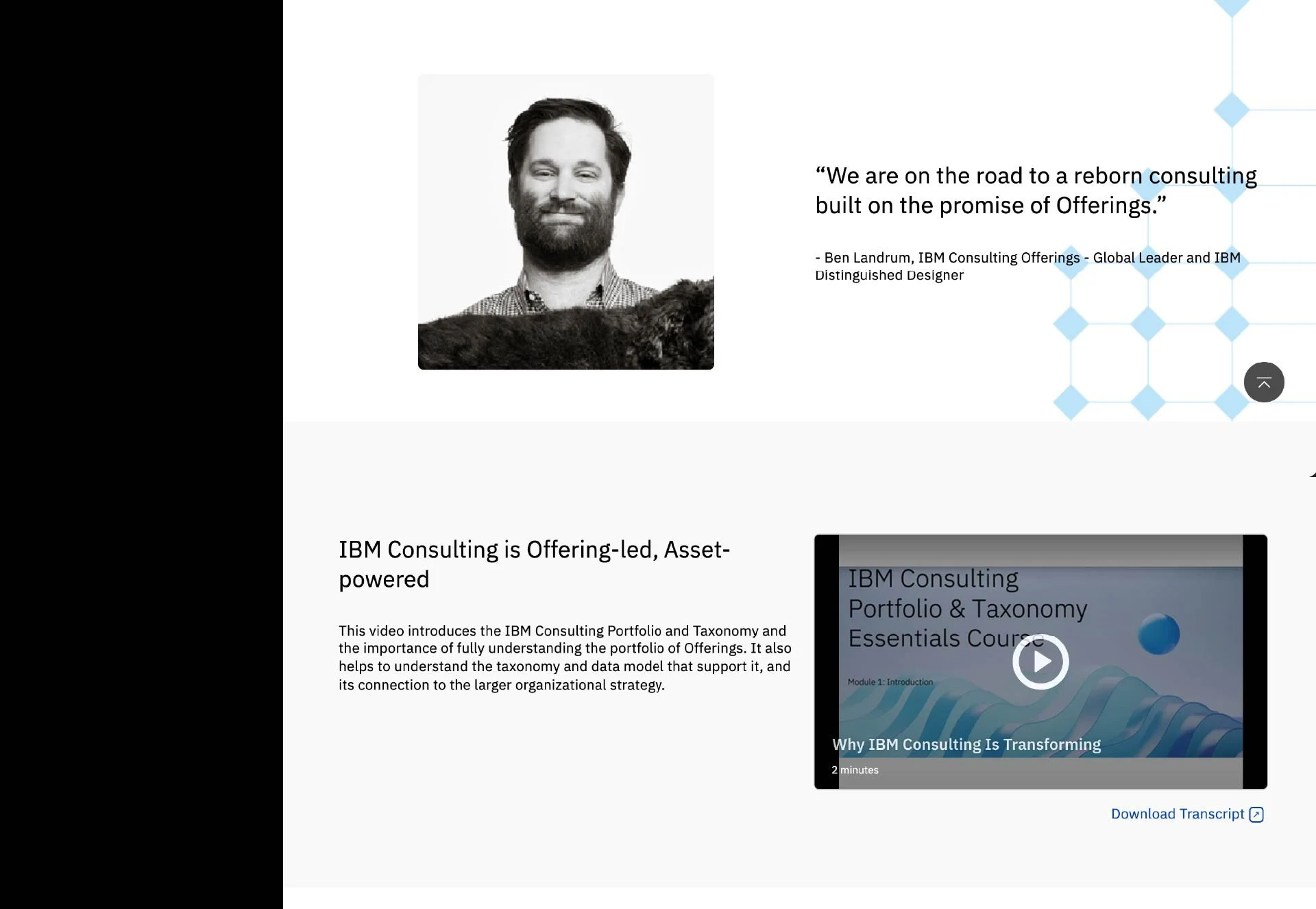 “We are on the road to a reborn consulting built on the promise of Offerings.”

- Ben Landrum, IBM Consulting Offerings - Global Leader and IBM Distinguished Designer

IBM Consulting is Offering-led, Asset-powered

This video introduces the IBM Consulting Portfolio and Taxonomy and the importance of fully understanding the portfolio of Offerings. It also helps to understand the taxonomy and data model that support it, and its connection to the larger organizational strategy.

IBM Consulting Portfolio & Taxonomy Essentials Course

Module 1: Introduction

Why IBM Consulting Is Transforming

2 minutes

Download Transcript